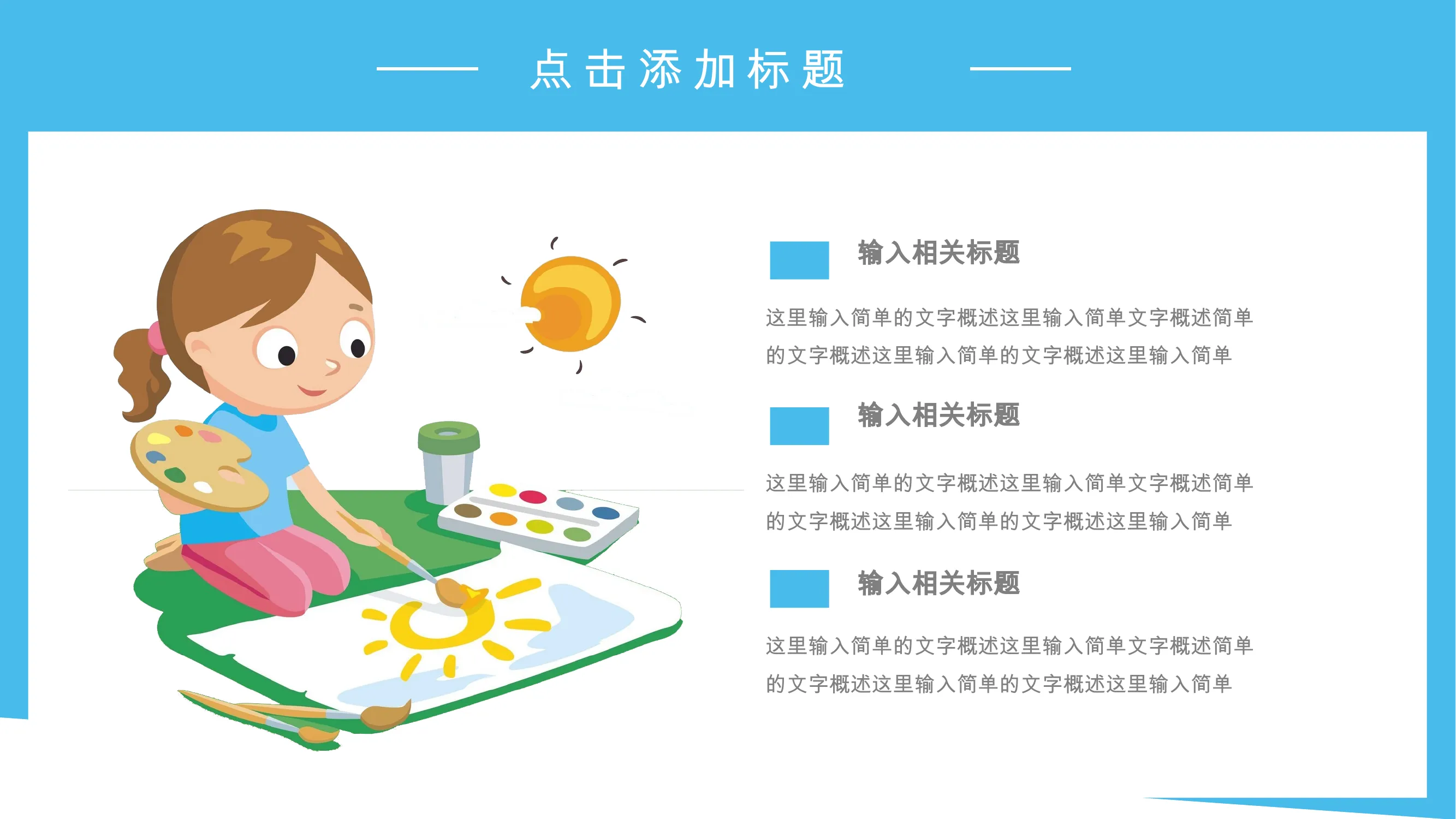 点击添加标题

输入相关标题

这里输入简单的文字概述这里输入简单文字概述简单的文字概述这里输入简单的文字概述这里输入简单

输入相关标题

这里输入简单的文字概述这里输入简单文字概述简单的文字概述这里输入简单的文字概述这里输入简单

输入相关标题

这里输入简单的文字概述这里输入简单文字概述简单的文字概述这里输入简单的文字概述这里输入简单